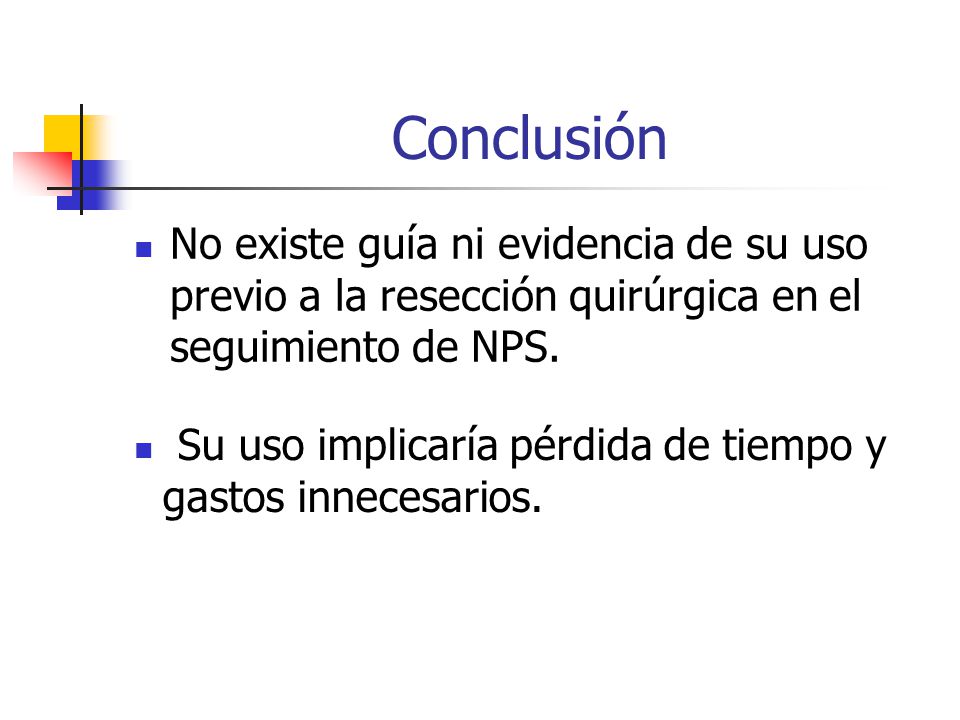 Conclusión

No existe guía ni evidencia de su uso previo a la resección quirúrgica en el seguimiento de NPS.

Su uso implicaría pérdida de tiempo y gastos innecesarios.